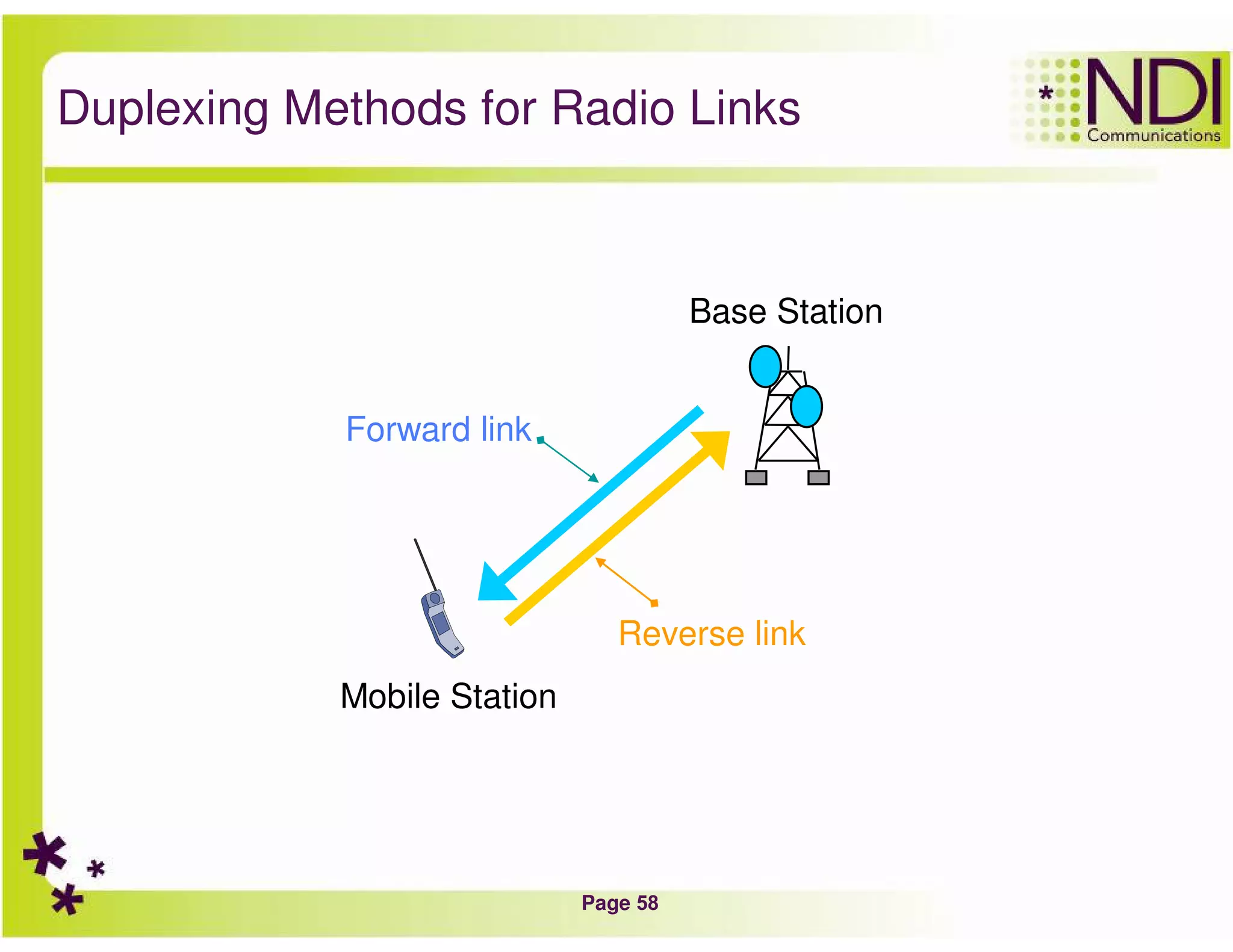 Duplexing Methods for Radio Links

NDI
Communications

Base Station

Forward link

Reverse link

Mobile Station

Page 58